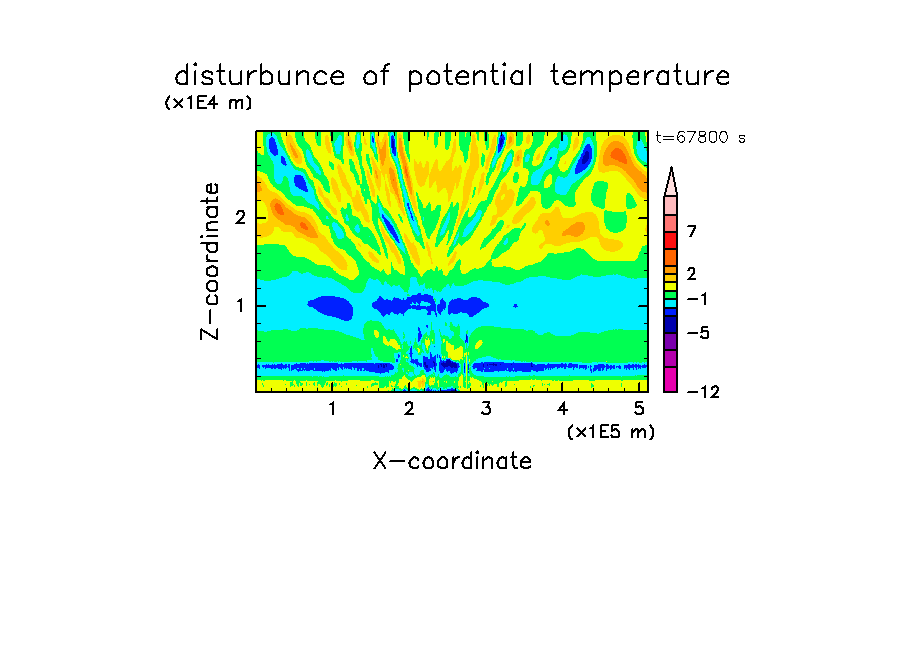 disturbunce of potential temperature

(x1E4 m)

t=67800 s

Z-coordinate

2

1

7

2

−1

−5

−12

1 2 3 4 5

(x1E5 m)

X-coordinate